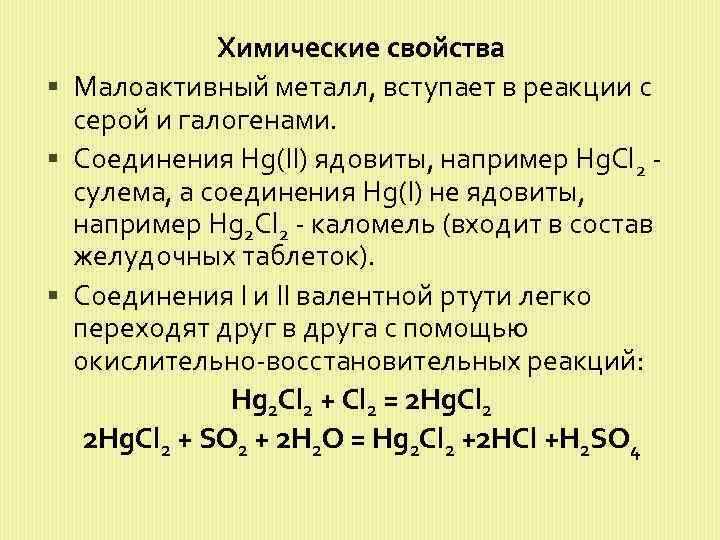 Химические свойства

▪ Малоактивный металл, вступает в реакции с серой и галогенами.

▪ Соединения Hg(II) ядовиты, например $HgCl_2$ - сулема, а соединения Hg(I) не ядовиты, например $Hg_2Cl_2$ - каломель (входит в состав желудочных таблеток).

▪ Соединения I и II валентной ртути легко переходят друг в друга с помощью окислительно-восстановительных реакций:

$Hg_2Cl_2 + Cl_2 = 2HgCl_2$

$2HgCl_2 + SO_2 + 2H_2O = Hg_2Cl_2 + 2HCl + H_2SO_4$